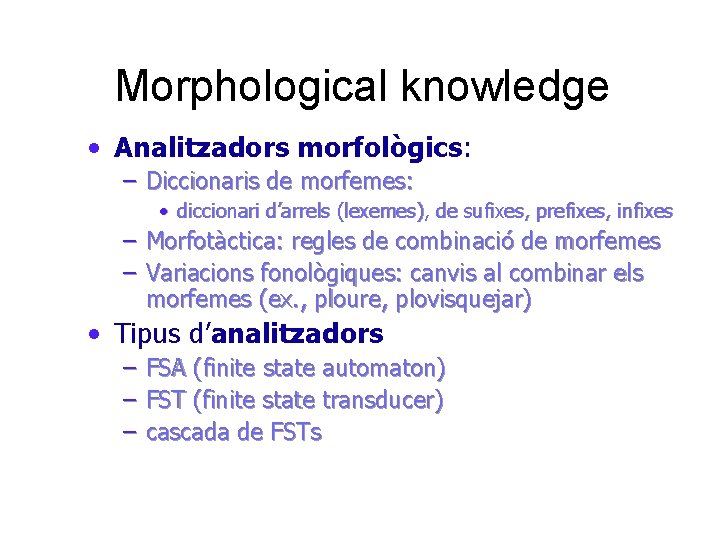 Morphological knowledge

• Analitzadors morfològics:
  – Diccionaris de morfemes:
    • diccionari d'arrels (lexemes), de sufixes, prefixes, infixes
  – Morfotàctica: regles de combinació de morfemes
  – Variacions fonològiques: canvis al combinar els morfemes (ex., ploure, plovisquejar)

• Tipus d'analitzadors
  – FSA (finite state automaton)
  – FST (finite state transducer)
  – cascada de FSTs